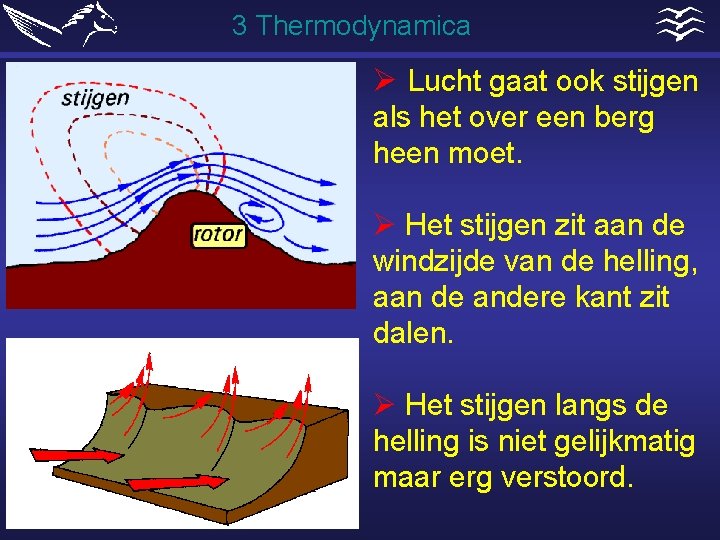 3 Thermodynamica

stijgen

rotor

➢ Lucht gaat ook stijgen als het over een berg heen moet.

➢ Het stijgen zit aan de windzijde van de helling, aan de andere kant zit dalen.

➢ Het stijgen langs de helling is niet gelijkmatig maar erg verstoord.